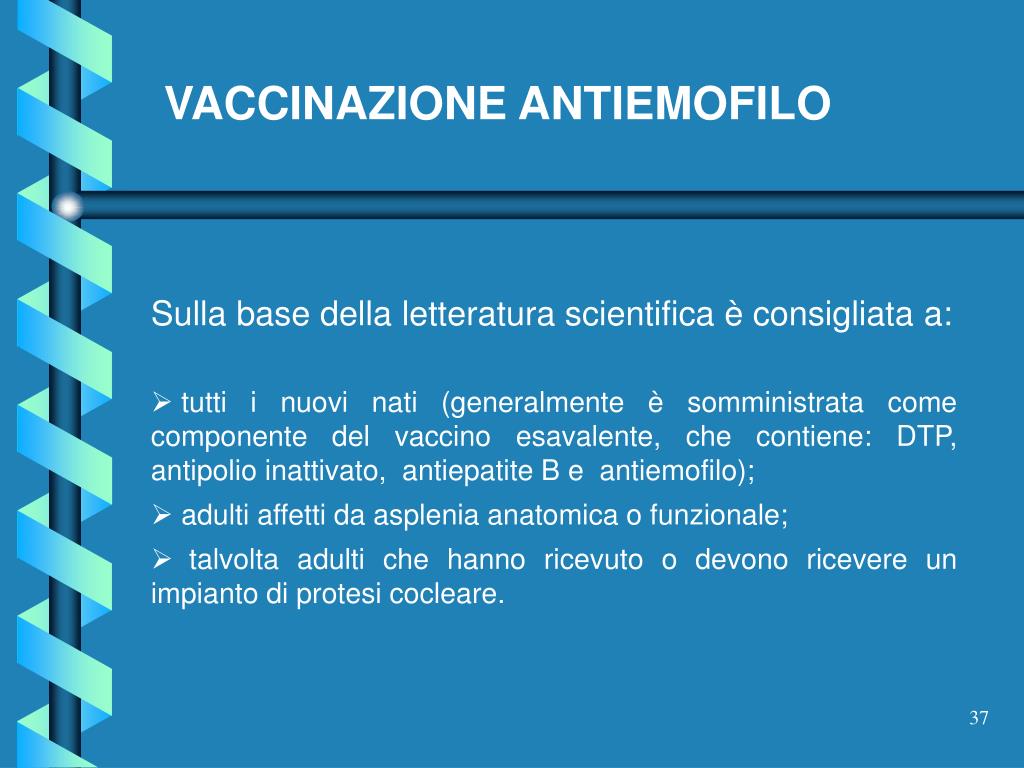 VACCINAZIONE ANTIEMOFILO

Sulla base della letteratura scientifica è consigliata a:

➢ tutti i nuovi nati (generalmente è somministrata come componente del vaccino esavalente, che contiene: DTP, antipolio inattivato, antiepatite B e antiemofilo);

➢ adulti affetti da asplenia anatomica o funzionale;

➢ talvolta adulti che hanno ricevuto o devono ricevere un impianto di protesi cocleare.

37